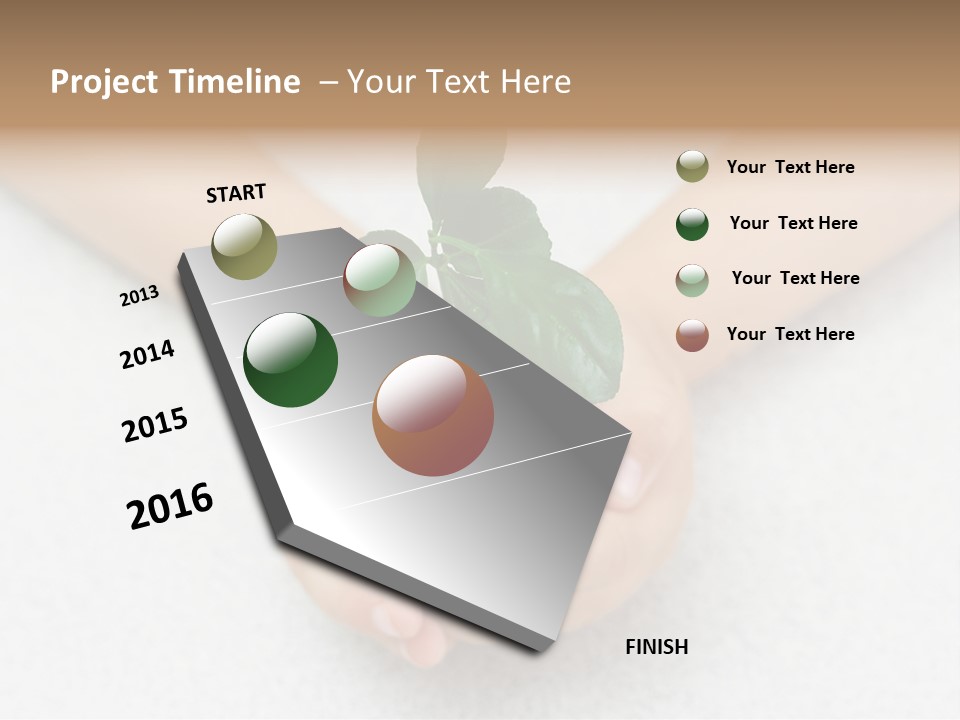 Project Timeline – Your Text Here

START

2013

2014

2015

2016

FINISH

Your Text Here

Your Text Here

Your Text Here

Your Text Here